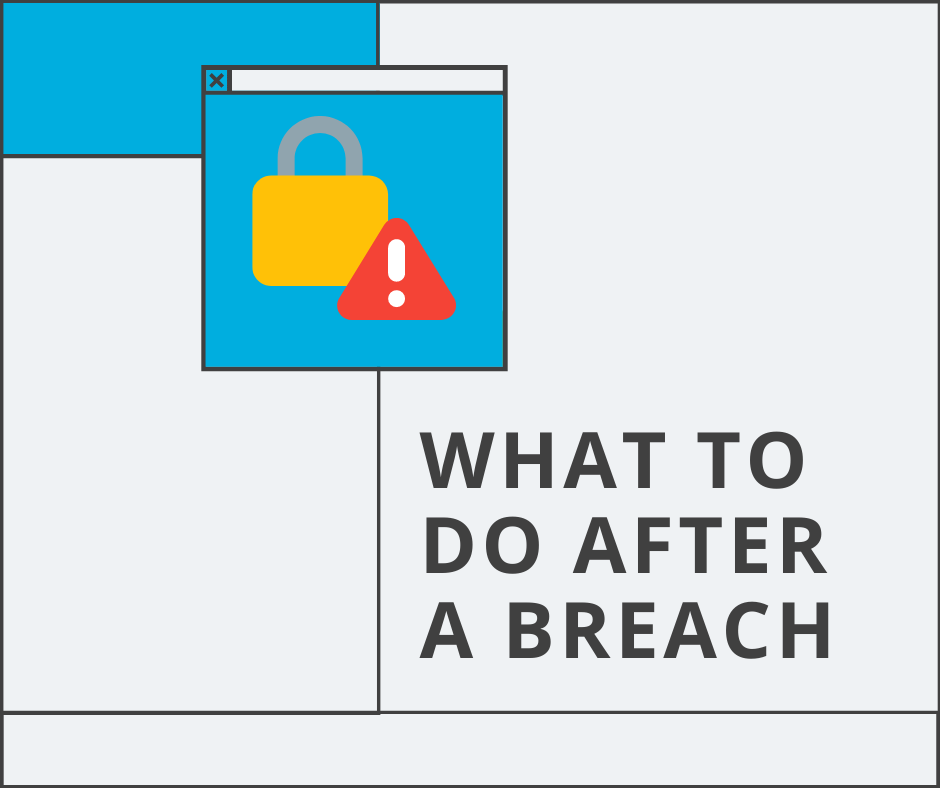 WHAT TO DO AFTER A BREACH